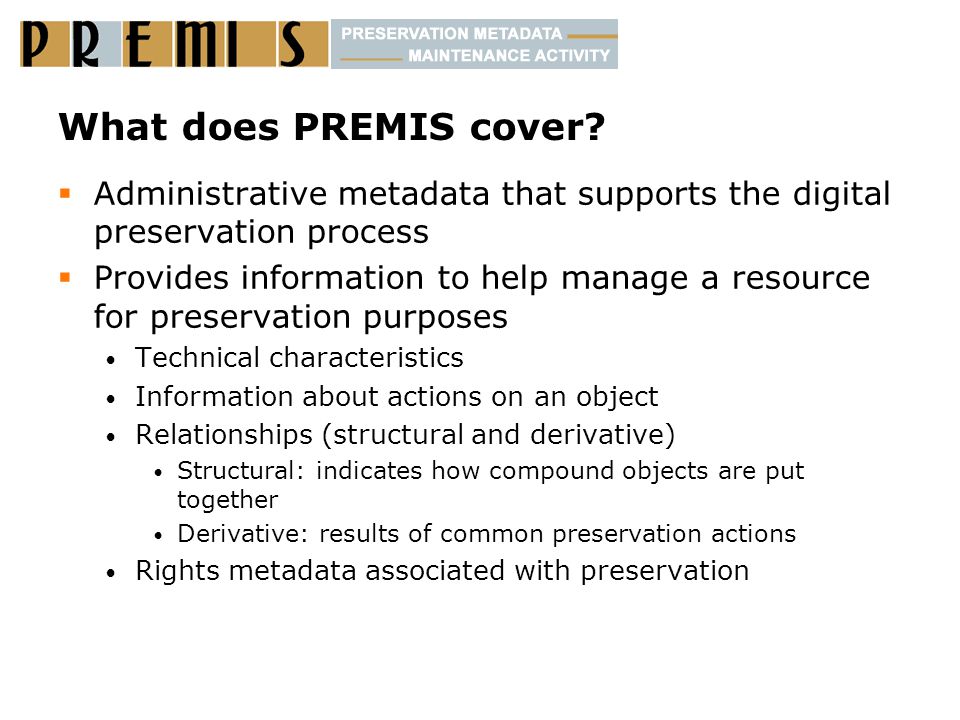 PREMIS PRESERVATION METADATA MAINTENANCE ACTIVITY

What does PREMIS cover?

- Administrative metadata that supports the digital preservation process
- Provides information to help manage a resource for preservation purposes
  - Technical characteristics
  - Information about actions on an object
  - Relationships (structural and derivative)
    - Structural: indicates how compound objects are put together
    - Derivative: results of common preservation actions
  - Rights metadata associated with preservation